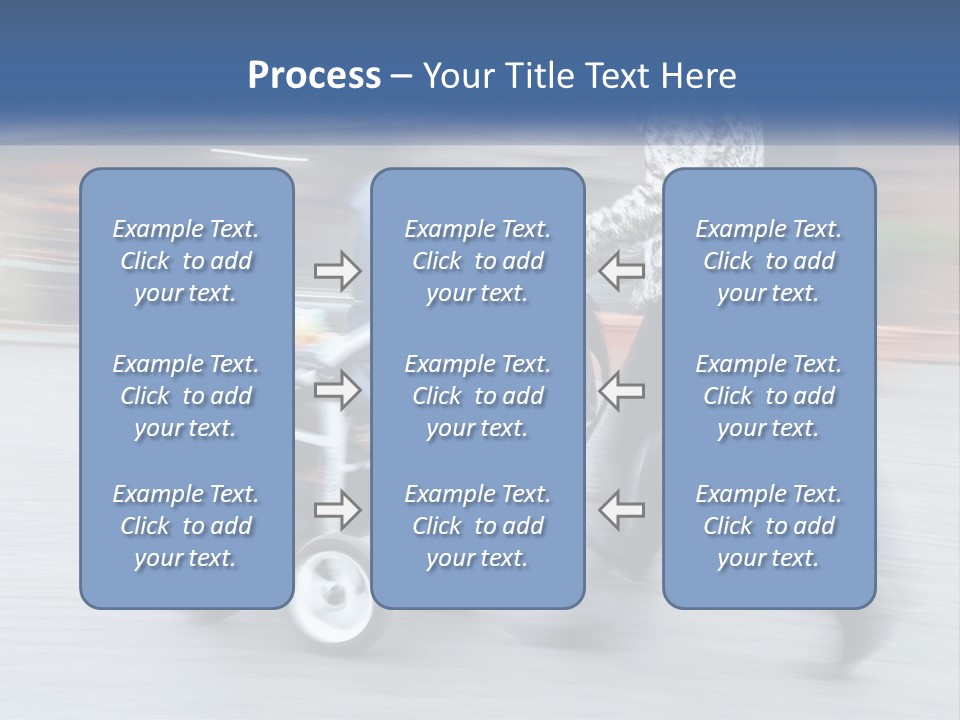 Process – Your Title Text Here

Example Text. Click to add your text.

Example Text. Click to add your text.

Example Text. Click to add your text.

Example Text. Click to add your text.

Example Text. Click to add your text.

Example Text. Click to add your text.

Example Text. Click to add your text.

Example Text. Click to add your text.

Example Text. Click to add your text.